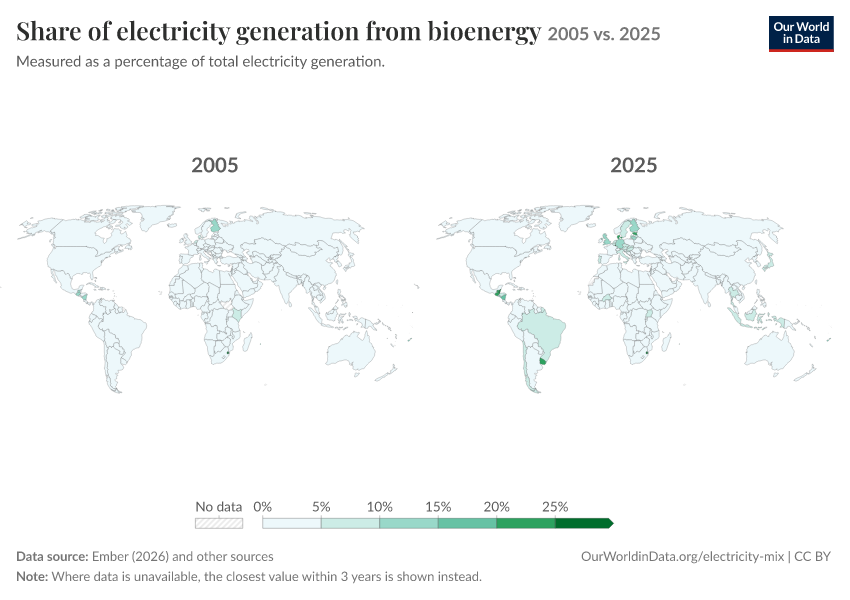 Share of electricity generation from bioenergy 2005 vs. 2025

Our World in Data

Measured as a percentage of total electricity generation.

2005

2025

No data 0% 5% 10% 15% 20% 25%

Data source: Ember (2026) and other sources

OurWorldinData.org/electricity-mix | CC BY

Note: Where data is unavailable, the closest value within 3 years is shown instead.